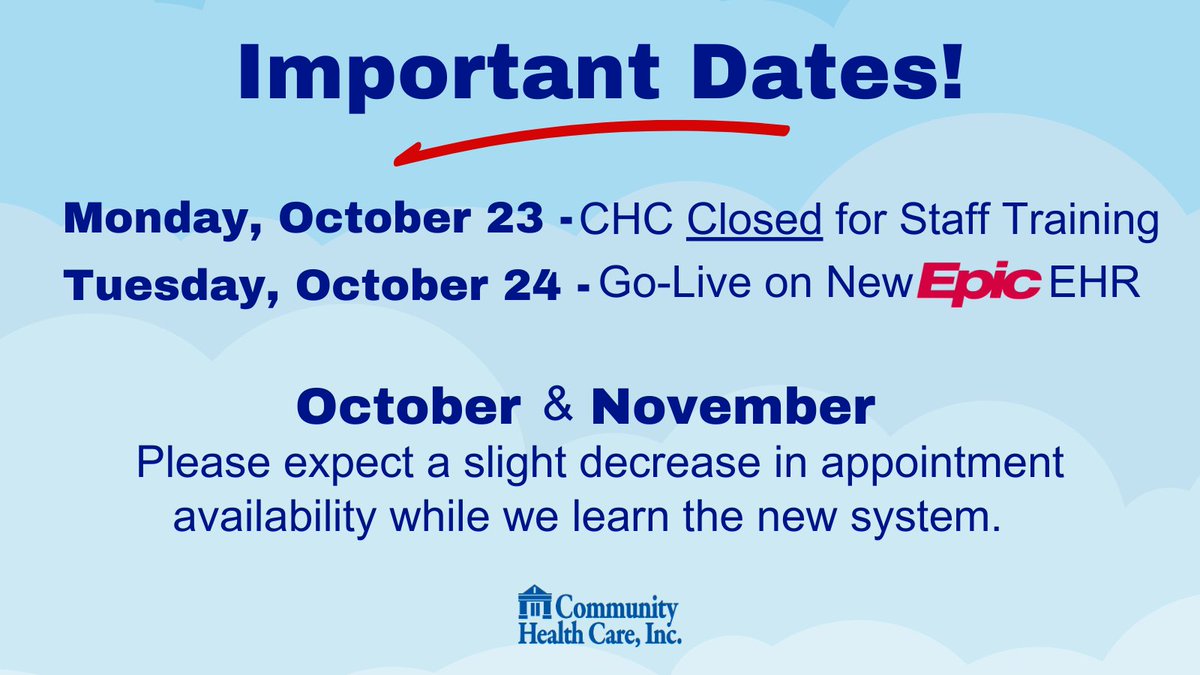 Important Dates!

Monday, October 23 - CHC Closed for Staff Training

Tuesday, October 24 - Go-Live on New Epic EHR

October & November

Please expect a slight decrease in appointment availability while we learn the new system.

Community Health Care, Inc.